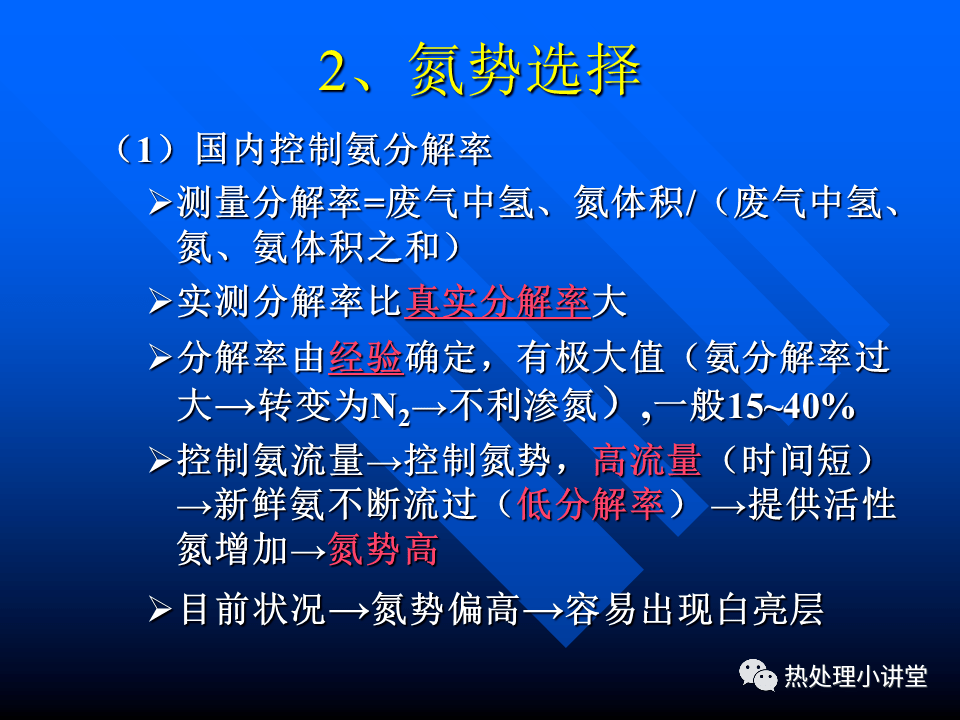 2、氮势选择

（1）国内控制氨分解率

➢测量分解率=废气中氢、氮体积/（废气中氢、氮、氨体积之和）

➢实测分解率比真实分解率大

➢分解率由经验确定，有极大值（氨分解率过大→转变为$N_2$→不利渗氮），一般15~40%

➢控制氨流量→控制氮势，高流量（时间短）→新鲜氨不断流过（低分解率）→提供活性氮增加→氮势高

➢目前状况→氮势偏高→容易出现白亮层

热处理小讲堂